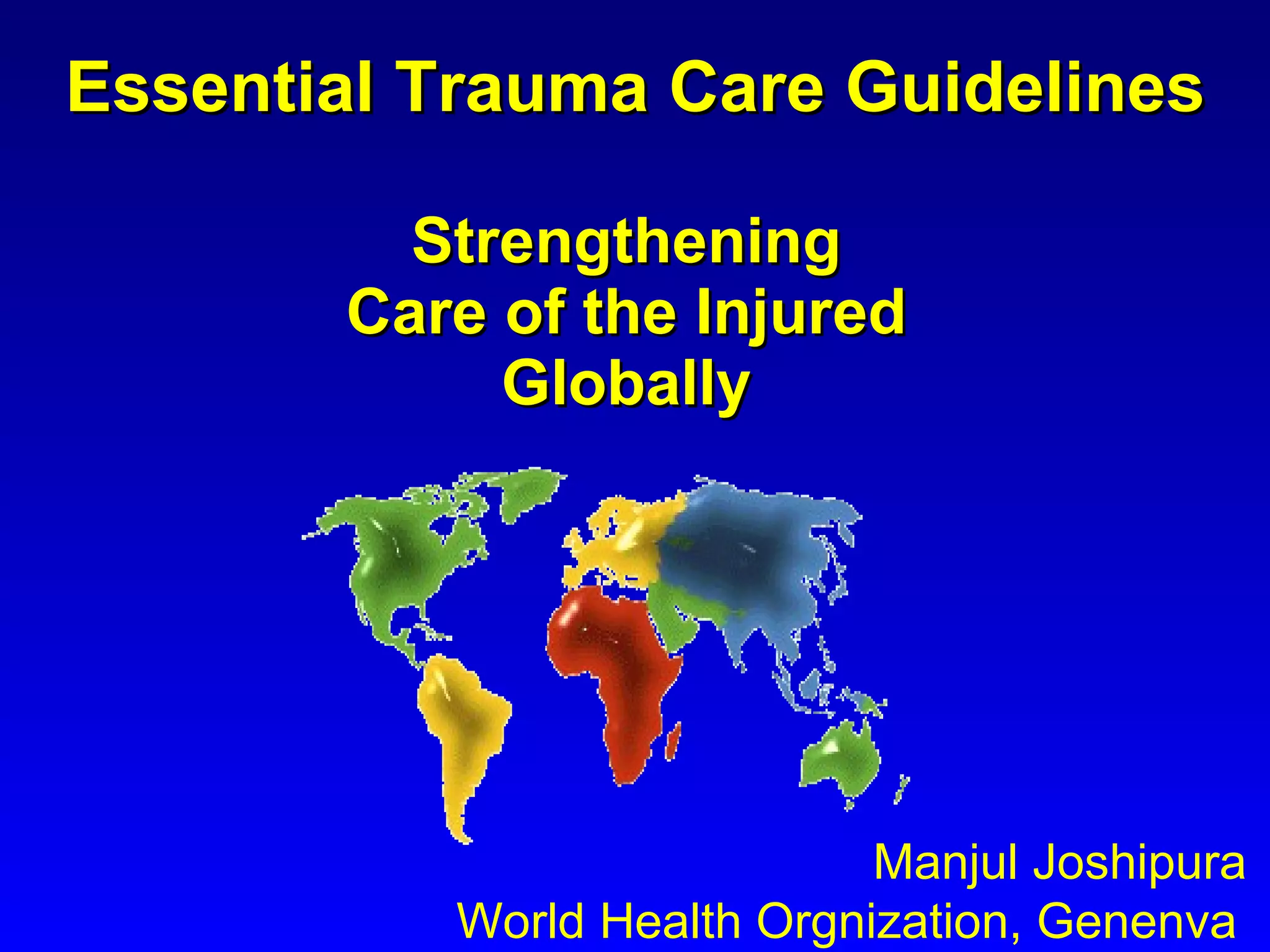 Essential Trauma Care Guidelines

Strengthening
Care of the Injured
Globally

Manjul Joshipura
World Health Orgnization, Genenva